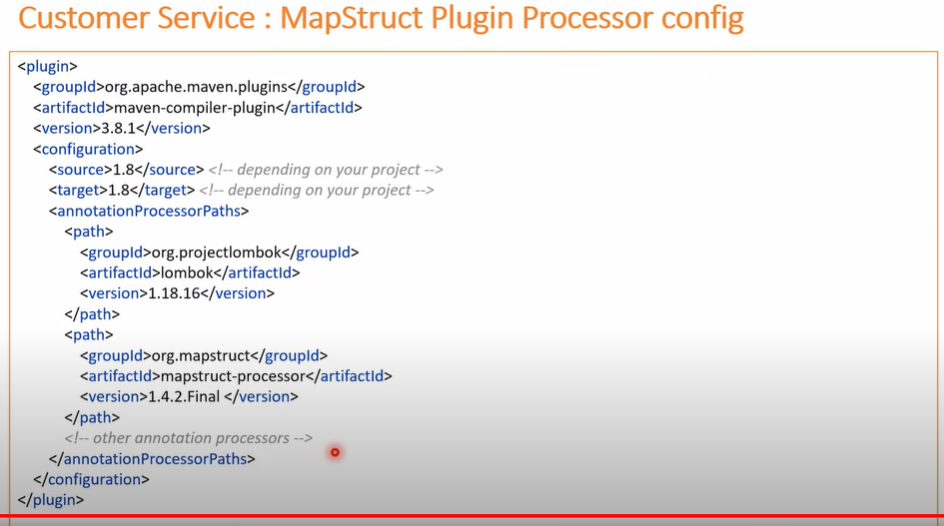 Customer Service : MapStruct Plugin Processor config

<plugin>
<groupId>org.apache.maven.plugins</groupId>
<artifactId>maven-compiler-plugin</artifactId>
<version>3.8.1</version>
<configuration>
<source>1.8</source> <!-- depending on your project -->
<target>1.8</target> <!-- depending on your project -->
<annotationProcessorPaths>
<path>
<groupId>org.projectlombok</groupId>
<artifactId>lombok</artifactId>
<version>1.18.16</version>
</path>
<path>
<groupId>org.mapstruct</groupId>
<artifactId>mapstruct-processor</artifactId>
<version>1.4.2.Final </version>
</path>
<!-- other annotation processors -->
</annotationProcessorPaths>
</configuration>
</plugin>